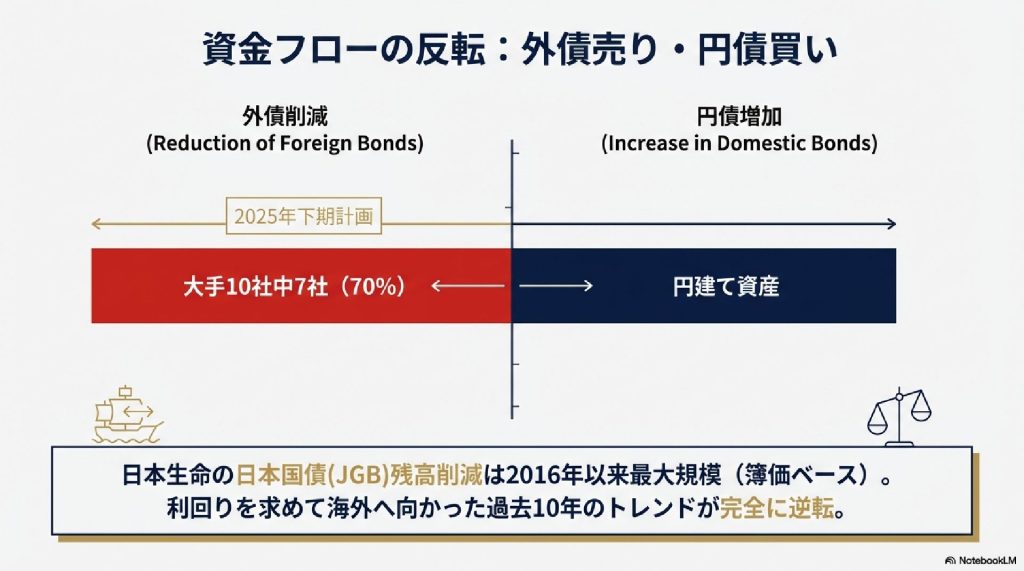 資金フローの反転：外債売り・円債買い

外債削減
(Reduction of Foreign Bonds)

円債増加
(Increase in Domestic Bonds)

2025年下期計画

大手10社中7社（70%）

円建て資産

日本生命の日本国債(JGB)残高削減は2016年以来最大規模（簿価ベース）。
利回りを求めて海外へ向かった過去10年のトレンドが完全に逆転。

NotebookLM